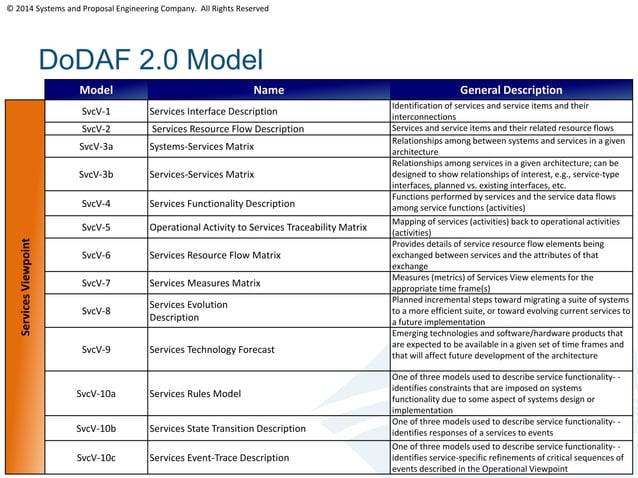 © 2014 Systems and Proposal Engineering Company. All Rights Reserved

DoDAF 2.0 Model

Services Viewpoint

| Model | Name | General Description |
|---|---|---|
| SvcV-1 | Services Interface Description | Identification of services and service items and their interconnections |
| SvcV-2 | Services Resource Flow Description | Services and service items and their related resource flows |
| SvcV-3a | Systems-Services Matrix | Relationships among between systems and services in a given architecture |
| SvcV-3b | Services-Services Matrix | Relationships among services in a given architecture; can be designed to show relationships of interest, e.g., service-type interfaces, planned vs. existing interfaces, etc. |
| SvcV-4 | Services Functionality Description | Functions performed by services and the service data flows among service functions (activities) |
| SvcV-5 | Operational Activity to Services Traceability Matrix | Mapping of services (activities) back to operational activities (activities) |
| SvcV-6 | Services Resource Flow Matrix | Provides details of service resource flow elements being exchanged between services and the attributes of that exchange |
| SvcV-7 | Services Measures Matrix | Measures (metrics) of Services View elements for the appropriate time frame(s) |
| SvcV-8 | Services Evolution Description | Planned incremental steps toward migrating a suite of systems to a more efficient suite, or toward evolving current services to a future implementation |
| SvcV-9 | Services Technology Forecast | Emerging technologies and software/hardware products that are expected to be available in a given set of time frames and that will affect future development of the architecture |
| SvcV-10a | Services Rules Model | One of three models used to describe service functionality- - identifies constraints that are imposed on systems functionality due to some aspect of systems design or implementation |
| SvcV-10b | Services State Transition Description | One of three models used to describe service functionality- - identifies responses of a services to events |
| SvcV-10c | Services Event-Trace Description | One of three models used to describe service functionality- - identifies service-specific refinements of critical sequences of events described in the Operational Viewpoint |